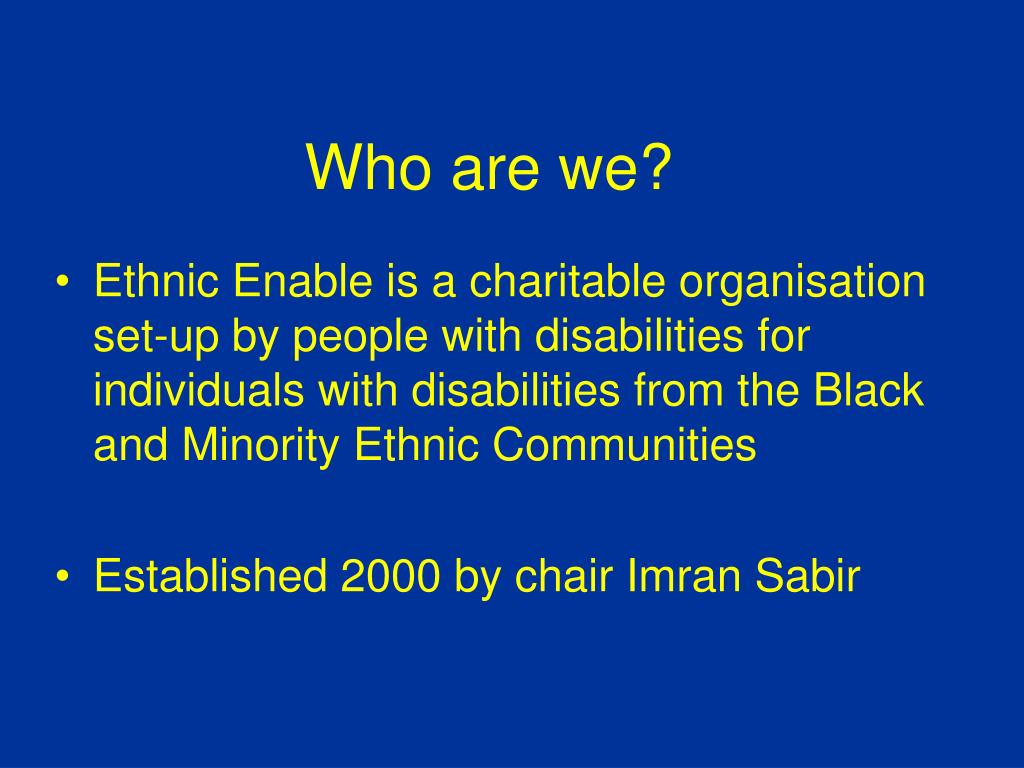 Who are we?

• Ethnic Enable is a charitable organisation set-up by people with disabilities for individuals with disabilities from the Black and Minority Ethnic Communities

• Established 2000 by chair Imran Sabir